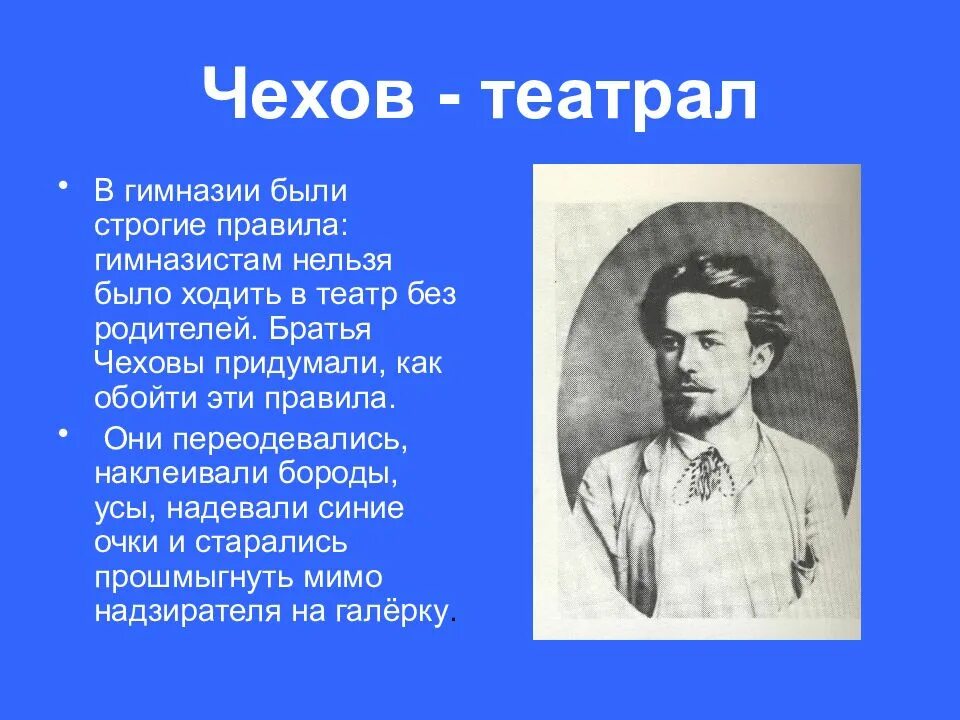 Чехов - театрал

• В гимназии были строгие правила: гимназистам нельзя было ходить в театр без родителей. Братья Чеховы придумали, как обойти эти правила.

• Они переодевались, наклеивали бороды, усы, надевали синие очки и старались прошмыгнуть мимо надзирателя на галёрку.